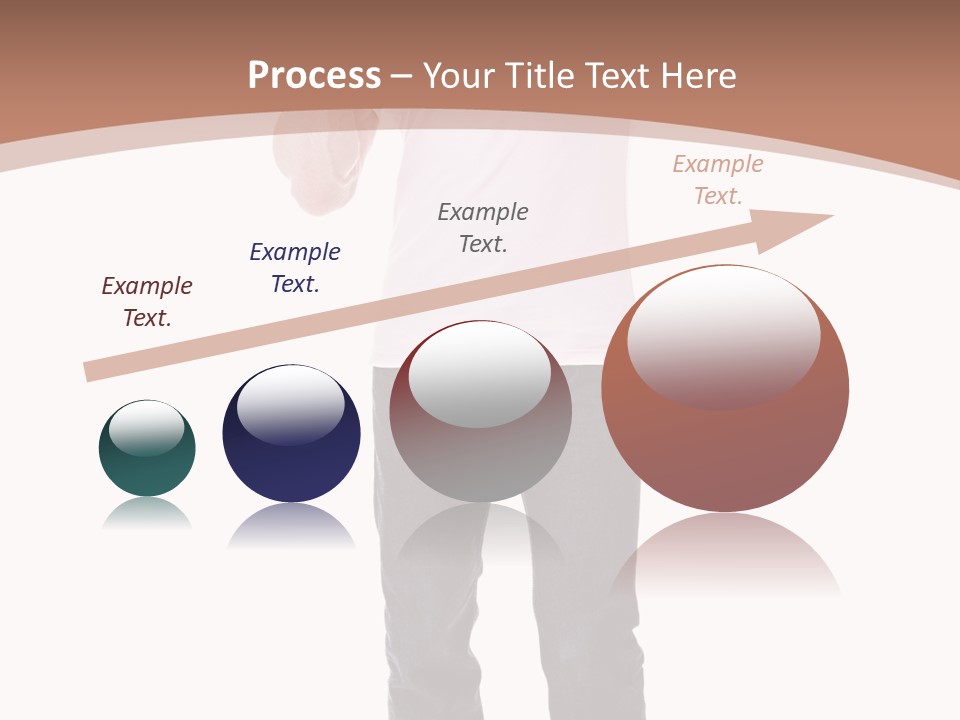 Process – Your Title Text Here

Example Text.

Example Text.

Example Text.

Example Text.